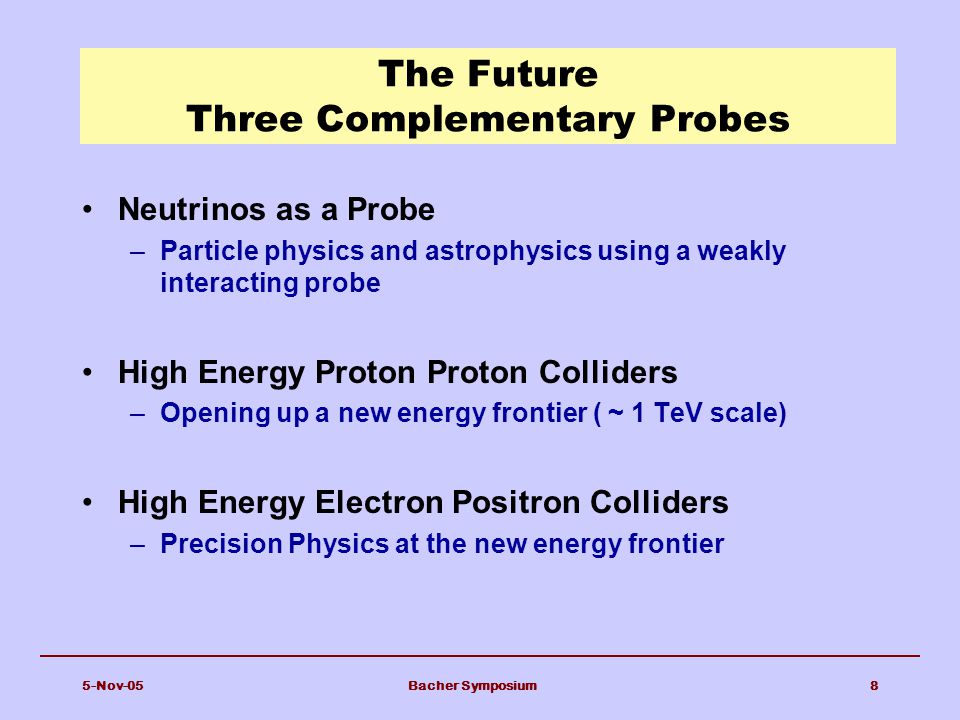 The Future
Three Complementary Probes

• Neutrinos as a Probe
– Particle physics and astrophysics using a weakly interacting probe

• High Energy Proton Proton Colliders
– Opening up a new energy frontier ( ~ 1 TeV scale)

• High Energy Electron Positron Colliders
– Precision Physics at the new energy frontier

5-Nov-05
Bacher Symposium
8